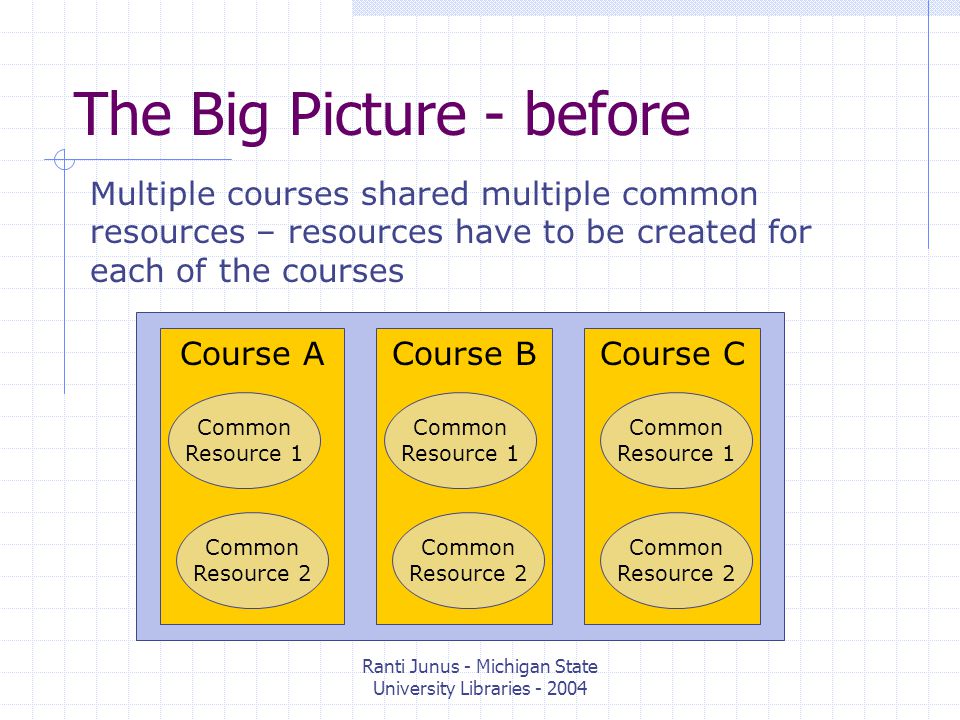 The Big Picture - before

Multiple courses shared multiple common resources – resources have to be created for each of the courses

Course A

Common Resource 1

Common Resource 2

Course B

Common Resource 1

Common Resource 2

Course C

Common Resource 1

Common Resource 2

Ranti Junus - Michigan State University Libraries - 2004